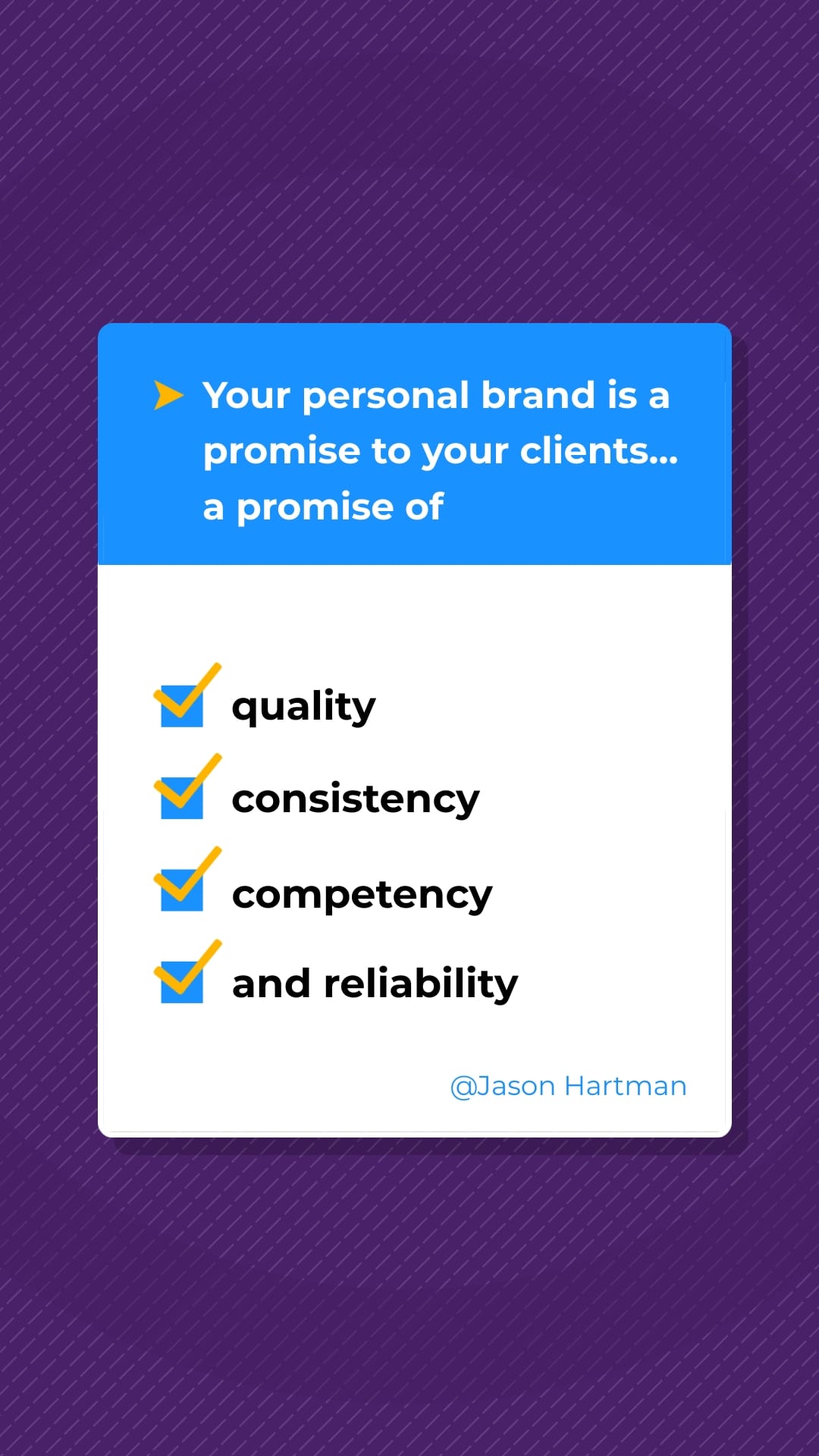 Your personal brand is a promise to your clients... a promise of

quality

consistency

competency

and reliability

@Jason Hartman